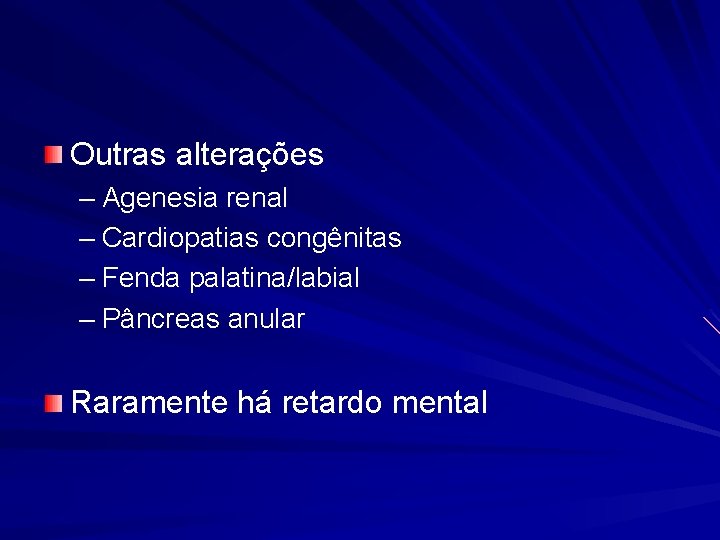 Outras alterações
– Agenesia renal
– Cardiopatias congênitas
– Fenda palatina/labial
– Pâncreas anular

Raramente há retardo mental